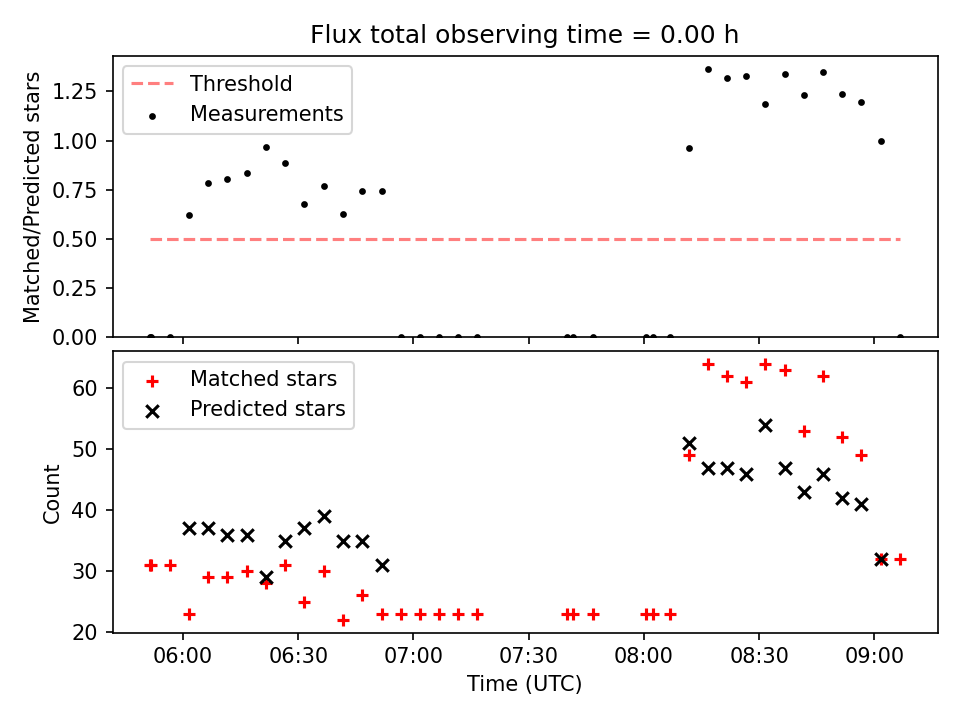 Flux total observing time = 0.00 h

Threshold
Measurements

Matched/Predicted stars

1.25
1.00
0.75
0.50
0.25
0.00

Matched stars
Predicted stars

Count

60
50
40
30
20

06:00
06:30
07:00
07:30
08:00
08:30
09:00

Time (UTC)